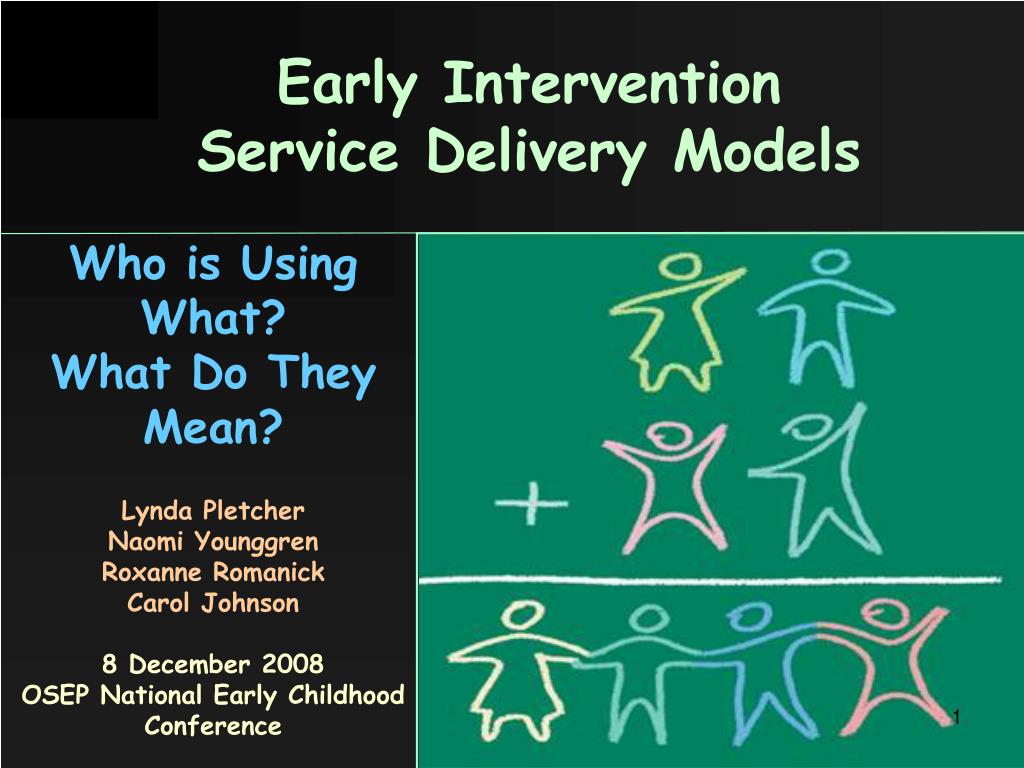 Early Intervention
Service Delivery Models

Who is Using What?
What Do They Mean?

Lynda Pletcher
Naomi Younggren
Roxanne Romanick
Carol Johnson

8 December 2008
OSEP National Early Childhood Conference

+

1